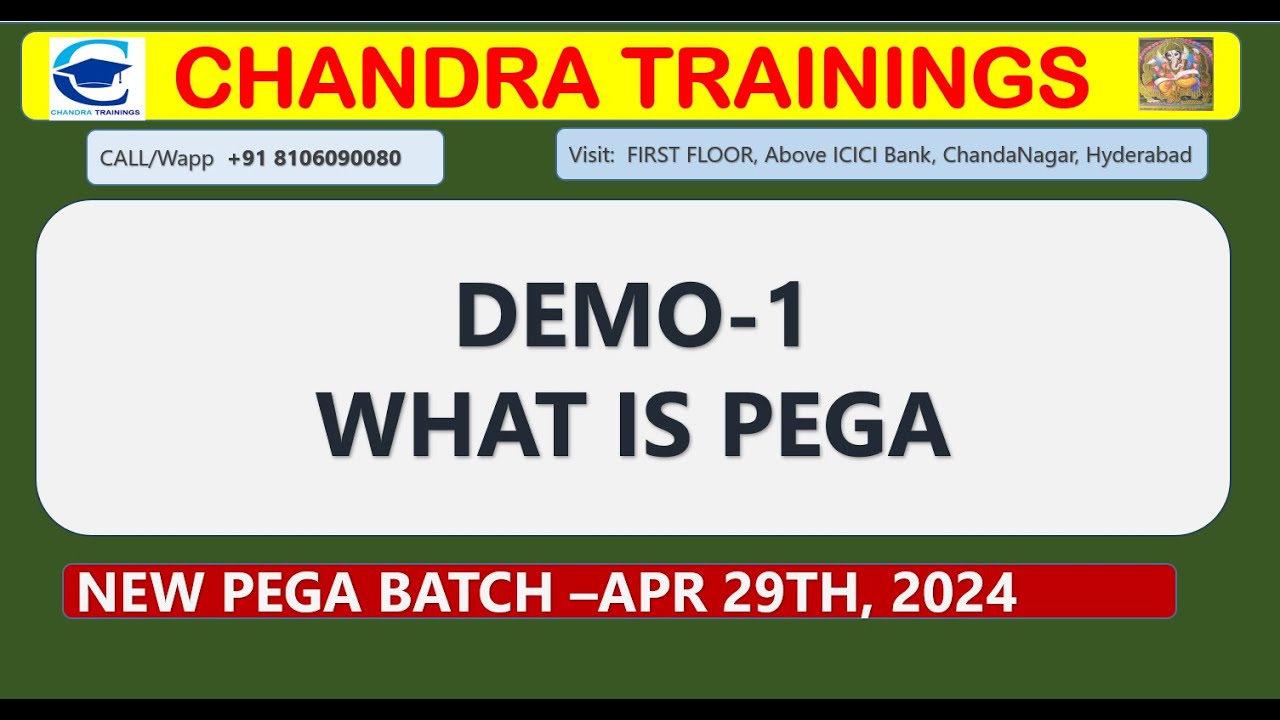 CHANDRA TRAININGS

CHANDRA TRAININGS

CALL/Wapp +91 8106090080

Visit: FIRST FLOOR, Above ICICI Bank, ChandaNagar, Hyderabad

DEMO-1
WHAT IS PEGA

NEW PEGA BATCH –APR 29TH, 2024